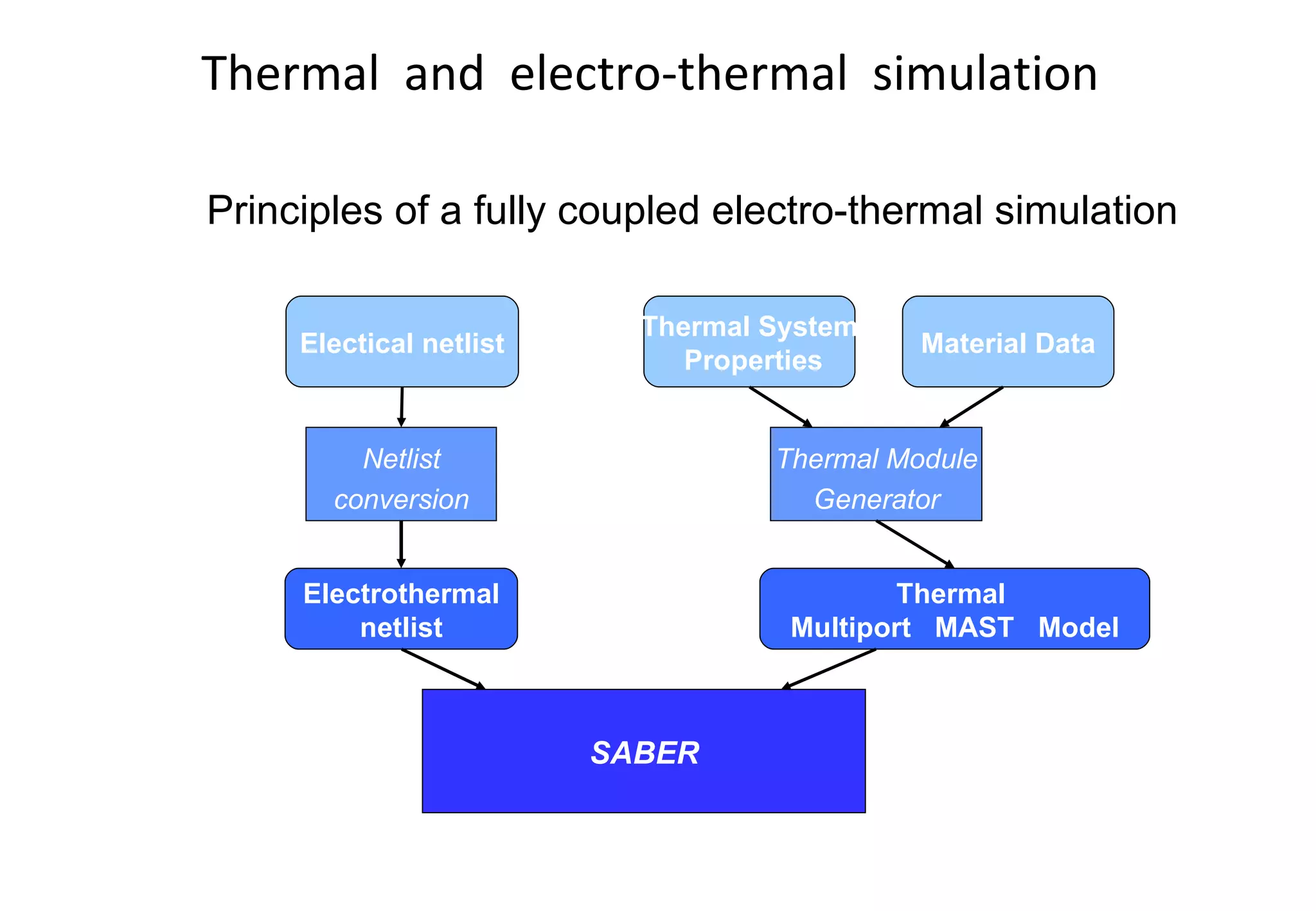 Thermal and electro-thermal simulation

Principles of a fully coupled electro-thermal simulation

Electical netlist

Thermal System Properties

Material Data

Netlist conversion

Thermal Module Generator

Electrothermal netlist

Thermal Multiport MAST Model

SABER